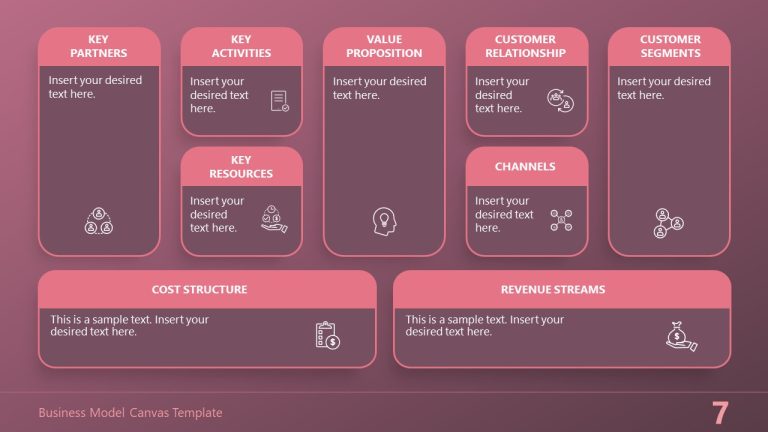 KEY PARTNERS

Insert your desired text here.

KEY ACTIVITIES

Insert your desired text here.

KEY RESOURCES

Insert your desired text here.

VALUE PROPOSITION

Insert your desired text here.

CUSTOMER RELATIONSHIP

Insert your desired text here.

CHANNELS

Insert your desired text here.

CUSTOMER SEGMENTS

Insert your desired text here.

COST STRUCTURE

This is a sample text. Insert your desired text here.

REVENUE STREAMS

This is a sample text. Insert your desired text here.

Business Model Canvas Template

7